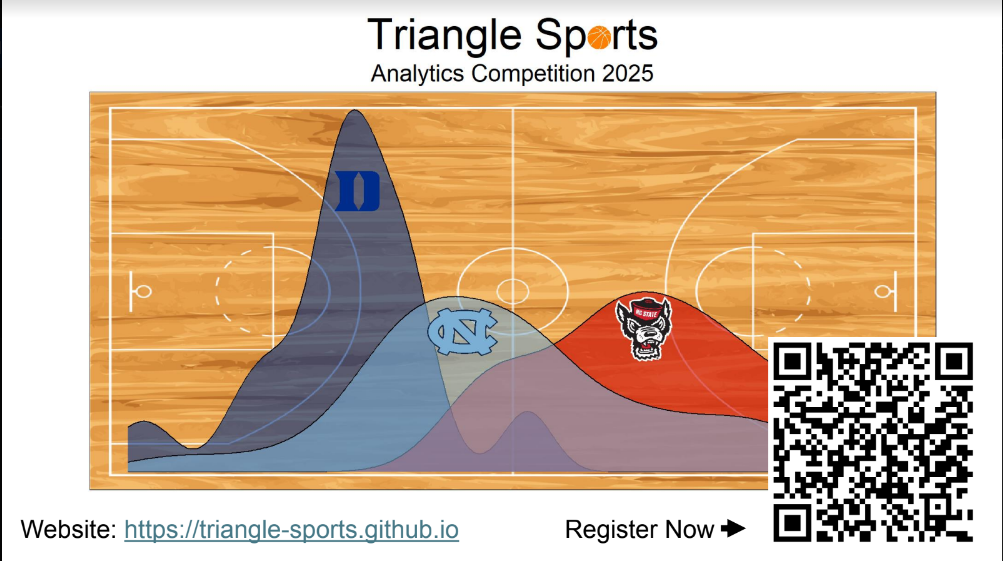 Triangle Sports
Analytics Competition 2025

D

NC

NC STATE

Website: https://triangle-sports.github.io

Register Now